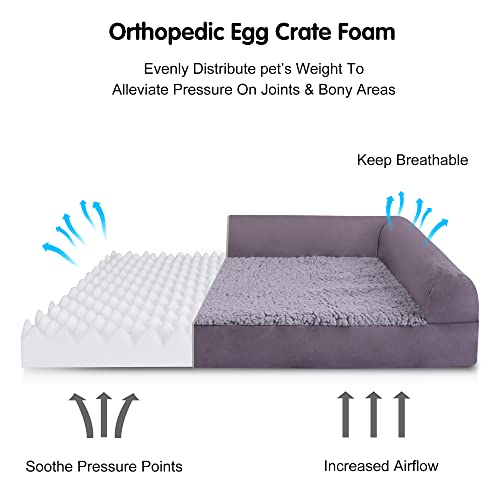 Orthopedic Egg Crate Foam

Evenly Distribute pet's Weight To Alleviate Pressure On Joints & Bony Areas

Keep Breathable

Soothe Pressure Points

Increased Airflow